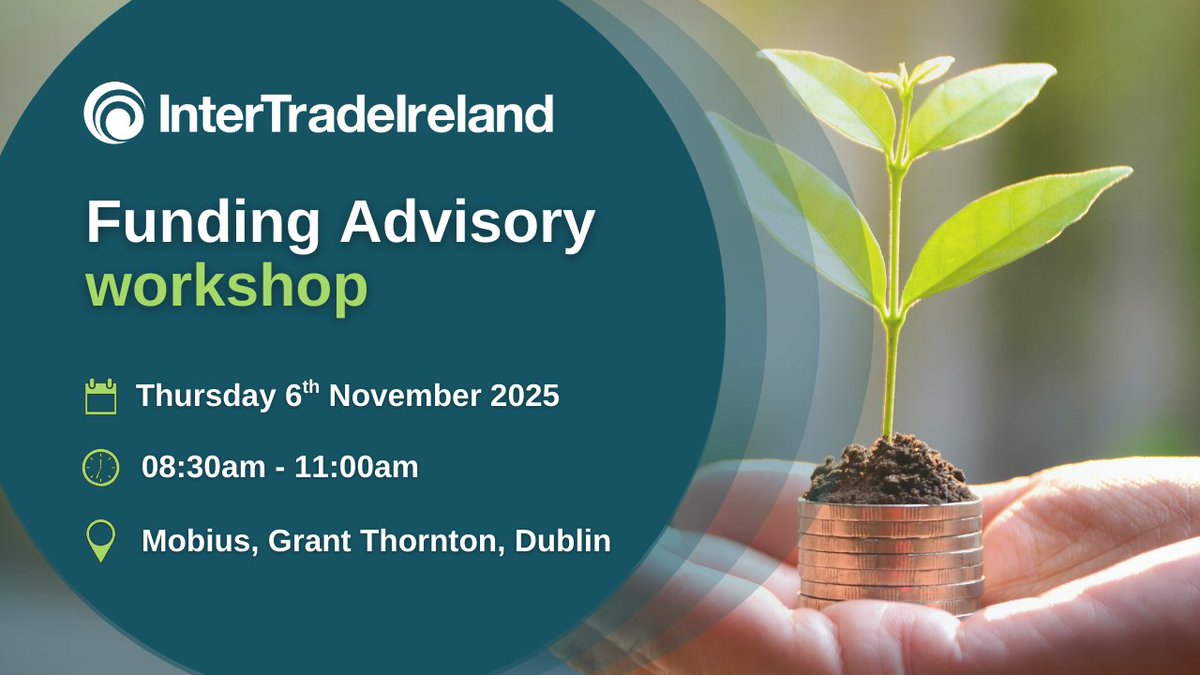 InterTradeIreland

Funding Advisory workshop

Thursday 6$^{th}$ November 2025

08:30am - 11:00am

Mobius, Grant Thornton, Dublin